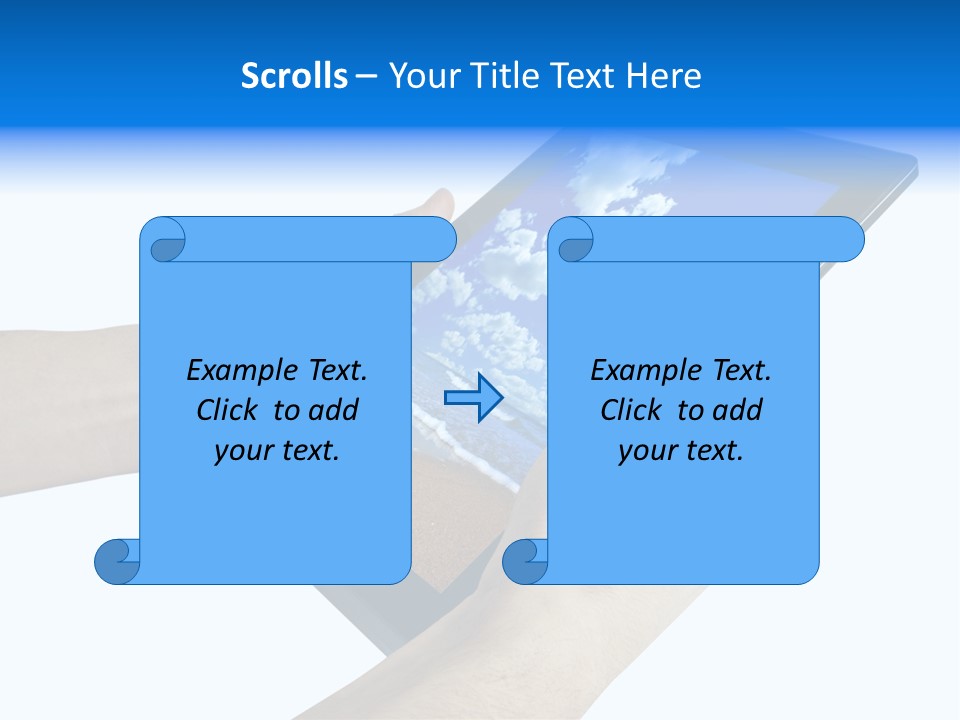 Scrolls – Your Title Text Here

Example Text. Click to add your text.

Example Text. Click to add your text.